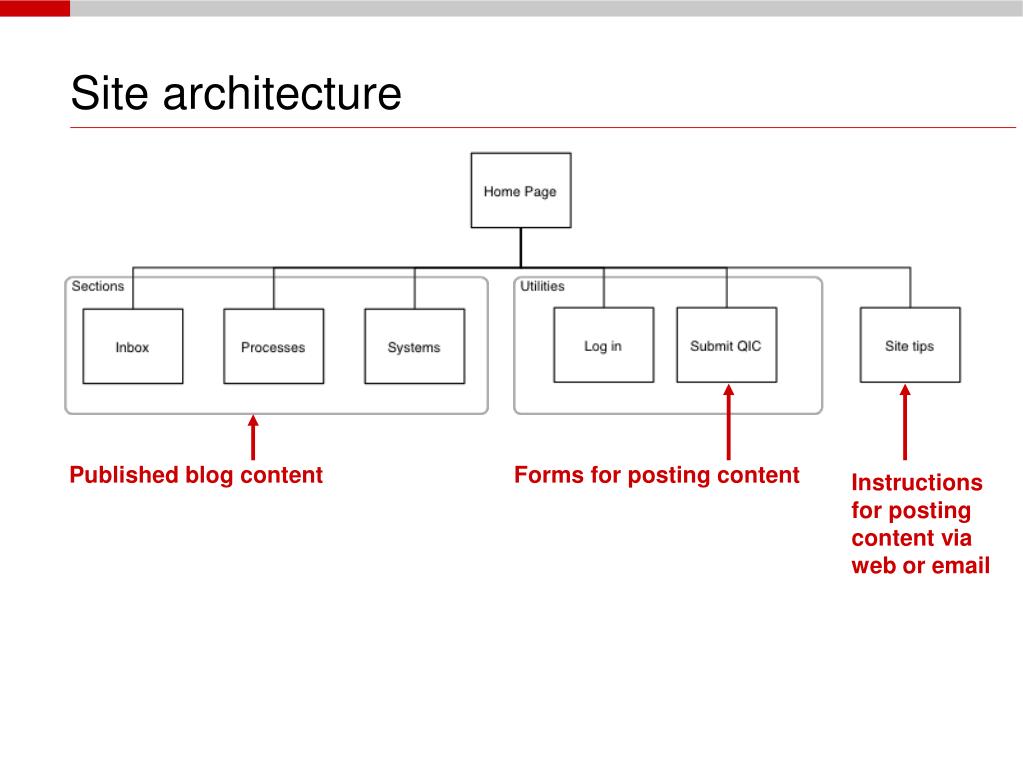 Site architecture

Home Page

Sections

Inbox

Processes

Systems

Utilities

Log in

Submit QIC

Site tips

Published blog content

Forms for posting content

Instructions for posting content via web or email